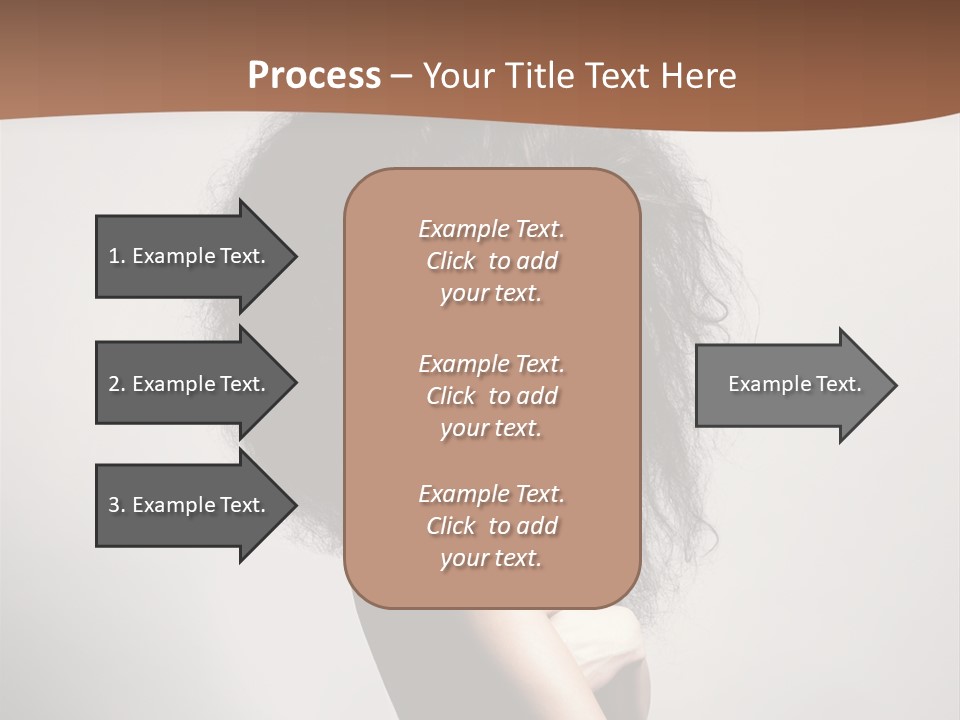 Process – Your Title Text Here

1. Example Text.

2. Example Text.

3. Example Text.

Example Text. Click to add your text.

Example Text. Click to add your text.

Example Text. Click to add your text.

Example Text.